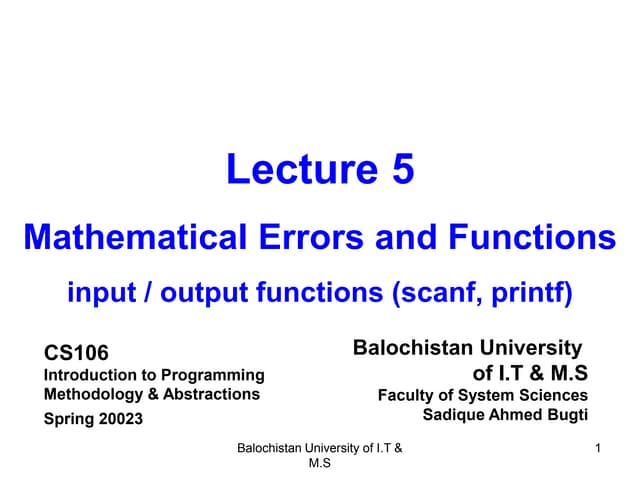 Lecture 5

Mathematical Errors and Functions

input / output functions (scanf, printf)

CS106
Introduction to Programming Methodology & Abstractions
Spring 20023

Balochistan University of I.T & M.S
Faculty of System Sciences
Sadique Ahmed Bugti

Balochistan University of I.T & M.S

1